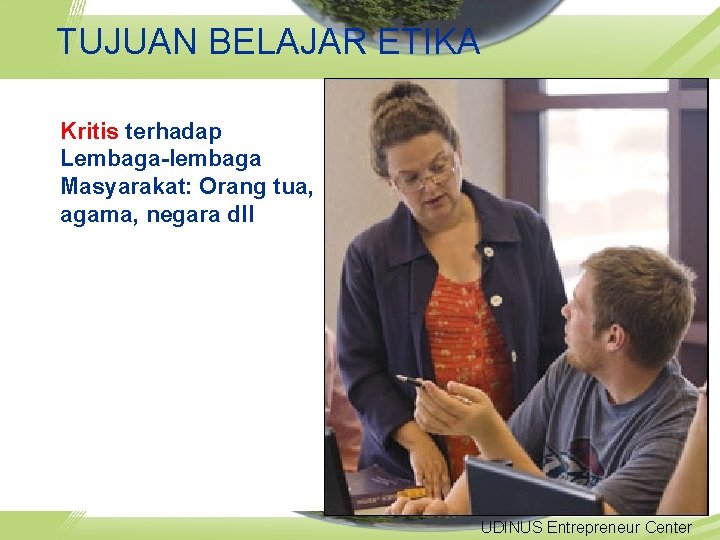 TUJUAN BELAJAR ETIKA

Kritis terhadap Lembaga-lembaga Masyarakat: Orang tua, agama, negara dll

UDINUS Entrepreneur Center